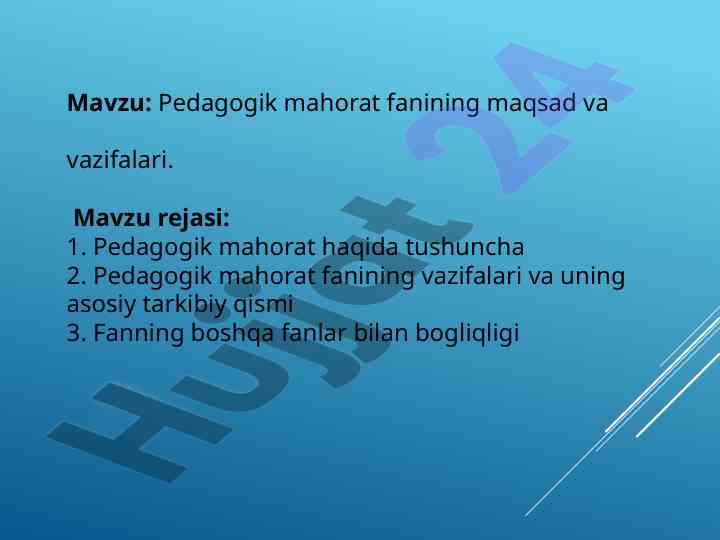 Mavzu: Pedagogik mahorat fanining maqsad va

vazifalari.

Mavzu rejasi:
1. Pedagogik mahorat haqida tushuncha
2. Pedagogik mahorat fanining vazifalari va uning asosiy tarkibiy qismi
3. Fanning boshqa fanlar bilan bogliqligi

Hujjat 24